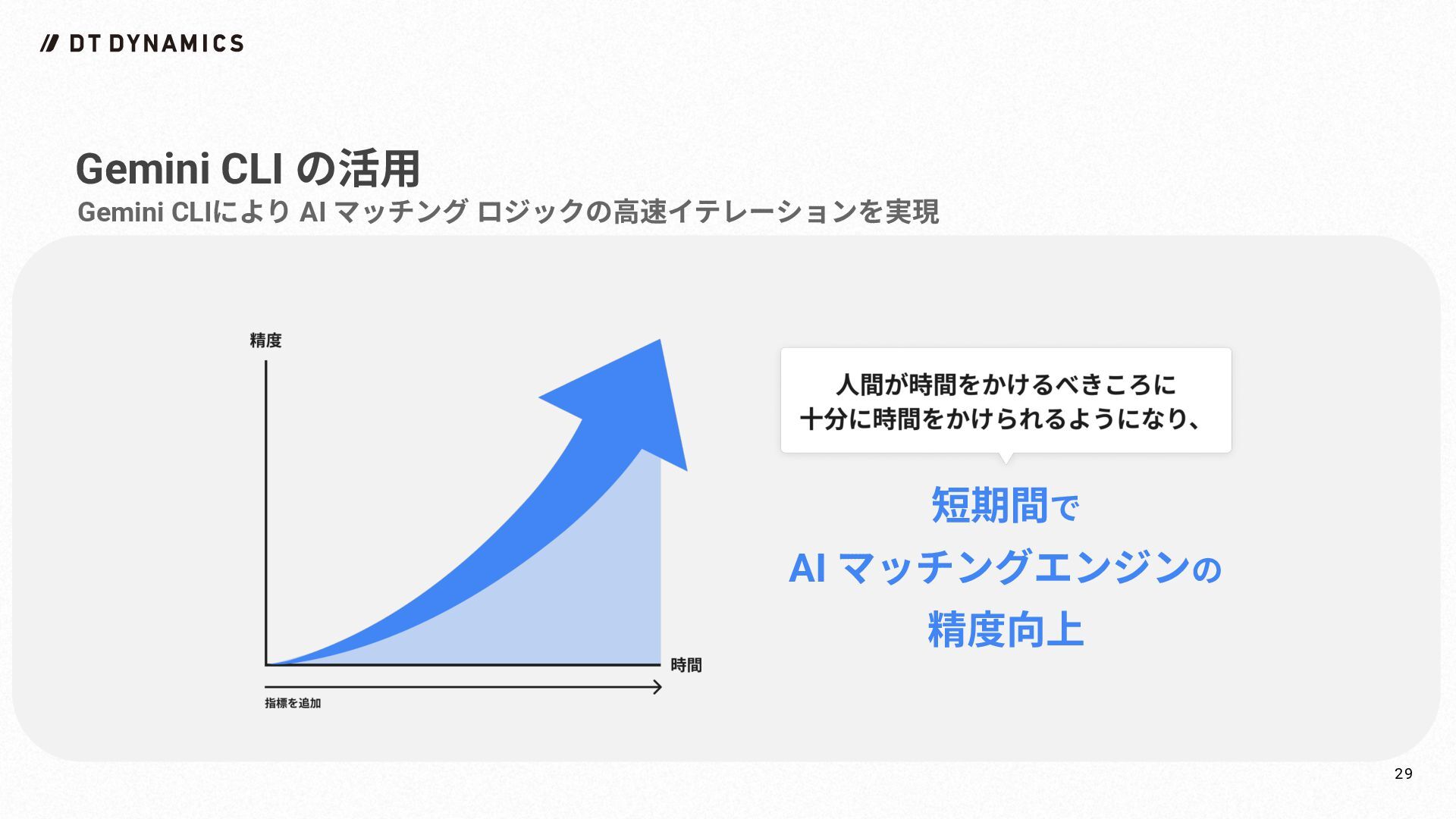 // DT DYNAMICS

Gemini CLI の活用

Gemini CLIにより AI マッチング ロジックの高速イテレーションを実現

精度

時間

指標を追加

人間が時間をかけるべきころに
十分に時間をかけられるようになり、

短期間で
AI マッチングエンジンの
精度向上

29